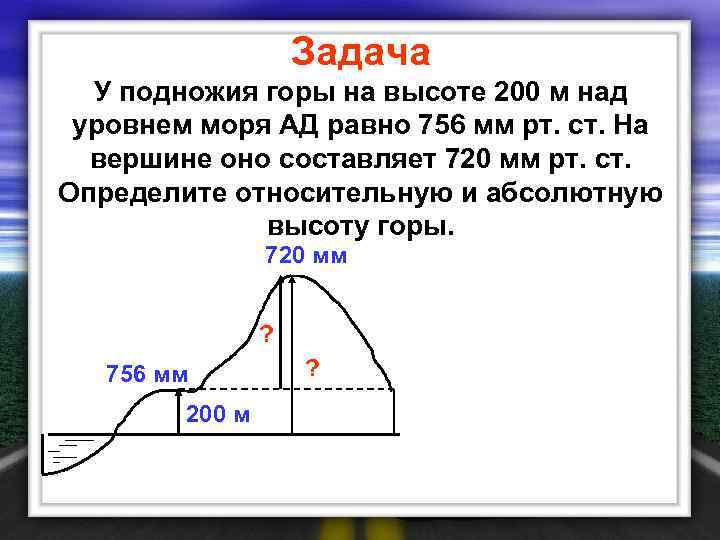 Задача

У подножия горы на высоте 200 м над уровнем моря АД равно 756 мм рт. ст. На вершине оно составляет 720 мм рт. ст. Определите относительную и абсолютную высоту горы.

720 мм
?
?
756 мм
200 м